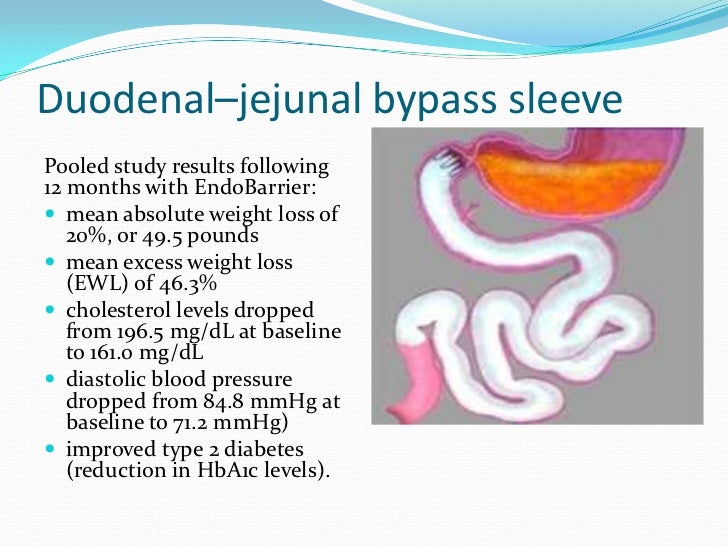 Duodenal–jejunal bypass sleeve

Pooled study results following 12 months with EndoBarrier:

- mean absolute weight loss of 20%, or 49.5 pounds
- mean excess weight loss (EWL) of 46.3%
- cholesterol levels dropped from 196.5 mg/dL at baseline to 161.0 mg/dL
- diastolic blood pressure dropped from 84.8 mmHg at baseline to 71.2 mmHg)
- improved type 2 diabetes (reduction in HbA1c levels).